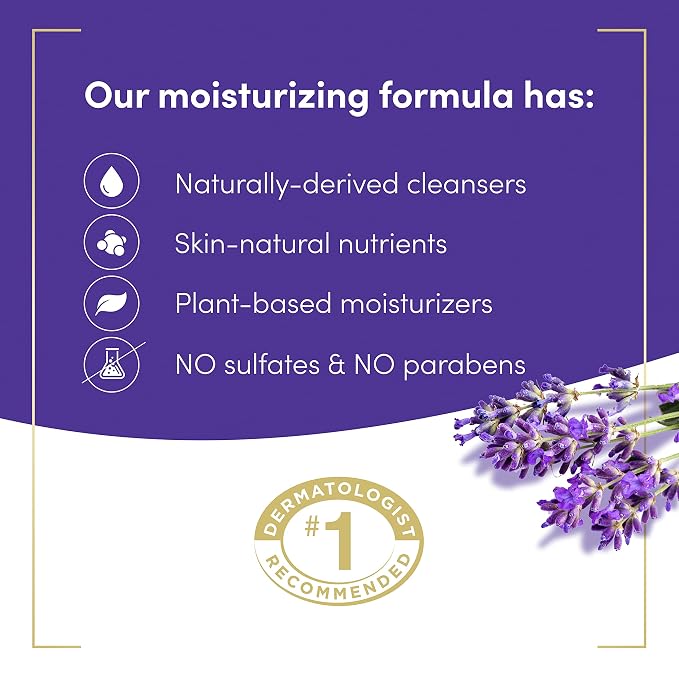 Our moisturizing formula has:

Naturally-derived cleansers

Skin-natural nutrients

Plant-based moisturizers

NO sulfates & NO parabens

DERMATOLOGIST
#1
RECOMMENDED